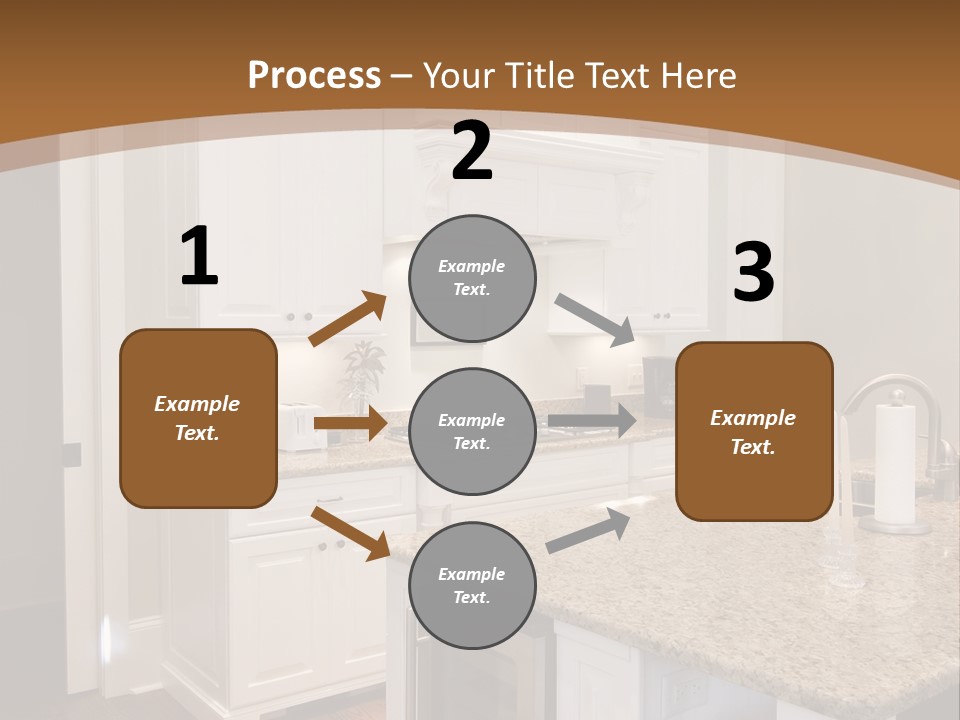 Process – Your Title Text Here

1

Example Text.

2

Example Text.

Example Text.

Example Text.

3

Example Text.